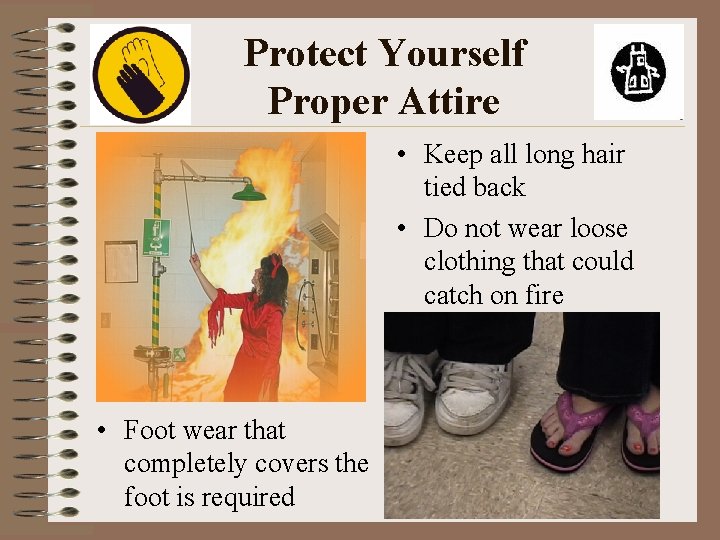 Protect Yourself
Proper Attire

• Keep all long hair tied back
• Do not wear loose clothing that could catch on fire

• Foot wear that completely covers the foot is required